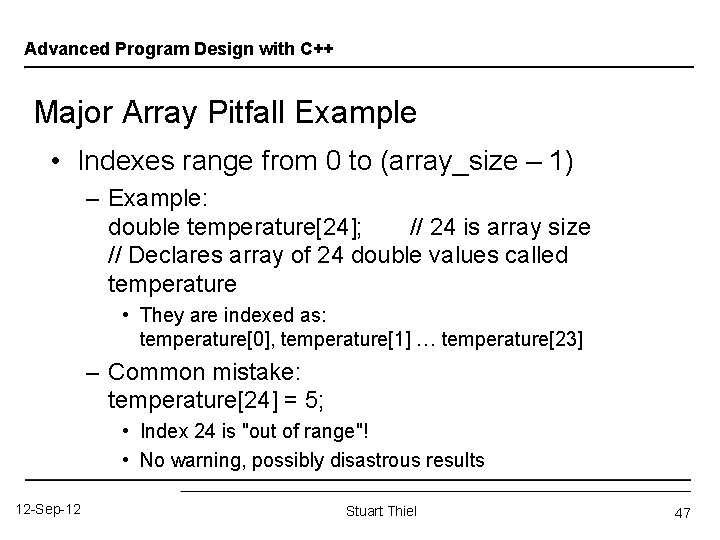 Advanced Program Design with C++

Major Array Pitfall Example

• Indexes range from 0 to (array_size – 1)

– Example:
double temperature[24]; // 24 is array size
// Declares array of 24 double values called temperature

• They are indexed as:
temperature[0], temperature[1] … temperature[23]

– Common mistake:
temperature[24] = 5;

• Index 24 is "out of range"!

• No warning, possibly disastrous results

12-Sep-12 Stuart Thiel 47